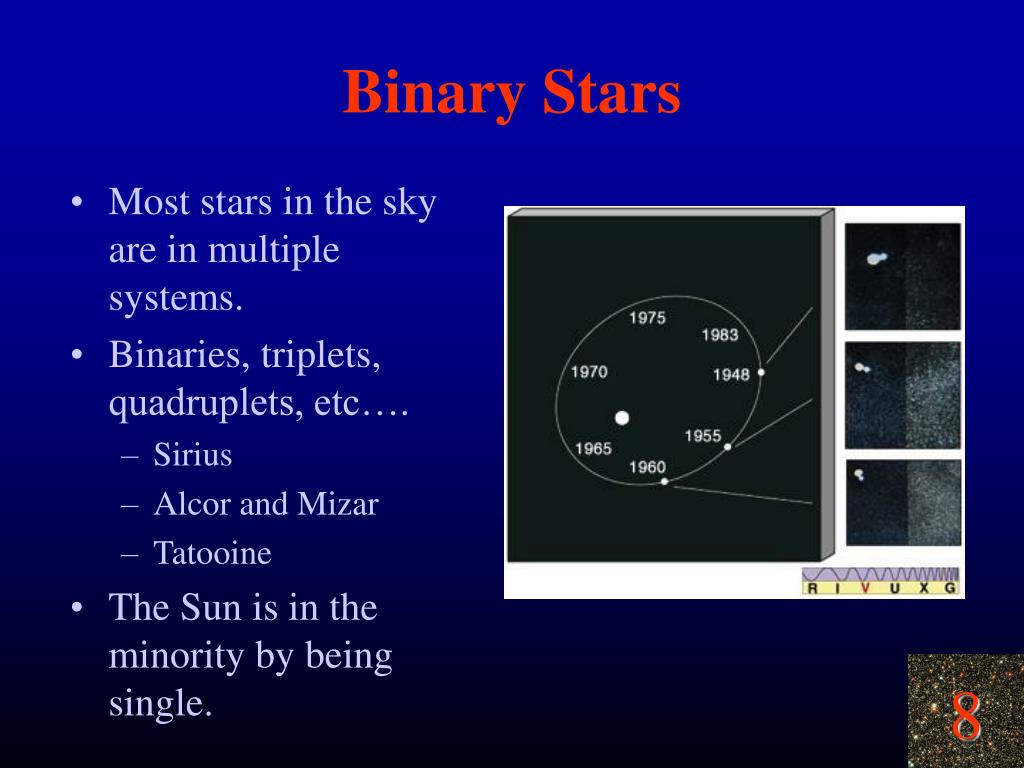 Binary Stars

• Most stars in the sky are in multiple systems.
• Binaries, triplets, quadruplets, etc….
  – Sirius
  – Alcor and Mizar
  – Tatooine
• The Sun is in the minority by being single.

1975
1983
1970
1948
1955
1965
1960

R I V U X G

8